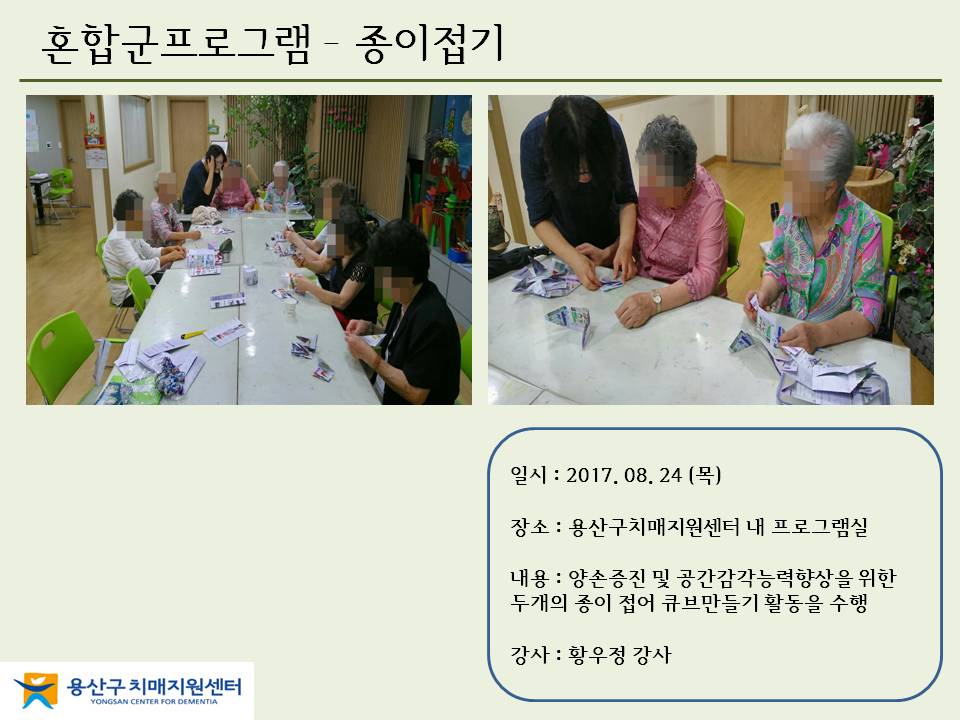 혼합군프로그램 – 종이접기

일시 : 2017. 08. 24 (목)

장소 : 용산구치매지원센터 내 프로그램실

내용 : 양손증진 및 공간감각능력향상을 위한 두개의 종이 접어 큐브만들기 활동을 수행

강사 : 황우정 강사

용산구 치매지원센터
YONGSAN CENTER FOR DEMENTIA